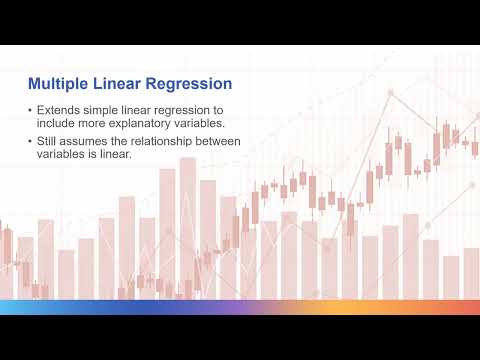 Multiple Linear Regression

• Extends simple linear regression to include more explanatory variables.

• Still assumes the relationship between variables is linear.